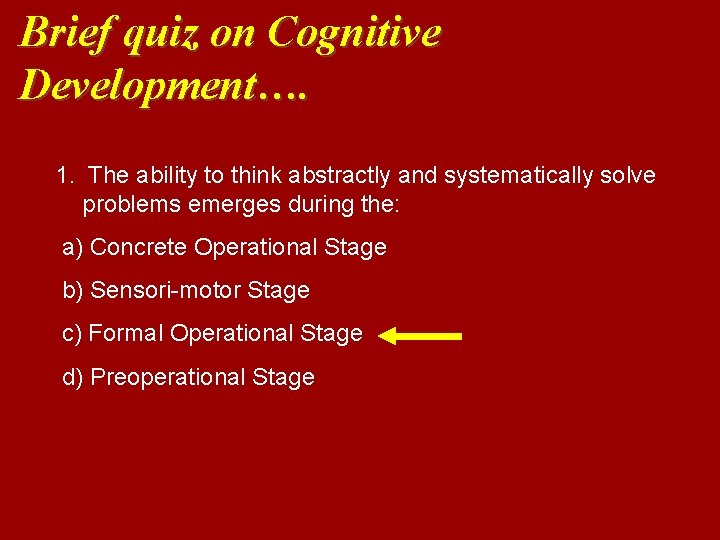 Brief quiz on Cognitive Development….

1. The ability to think abstractly and systematically solve problems emerges during the:

a) Concrete Operational Stage

b) Sensori-motor Stage

c) Formal Operational Stage

d) Preoperational Stage